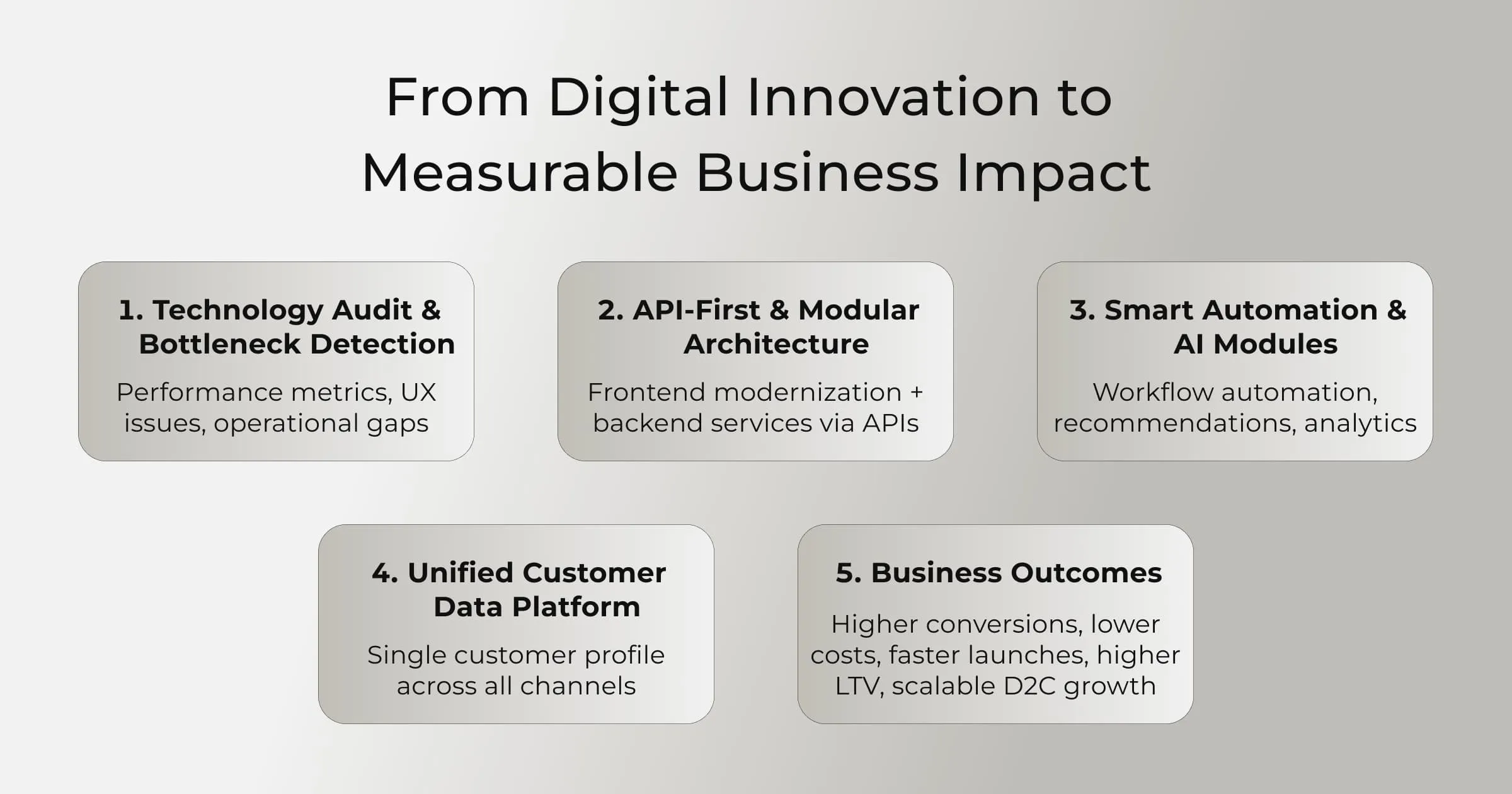 From Digital Innovation to Measurable Business Impact

1. Technology Audit & Bottleneck Detection

Performance metrics, UX issues, operational gaps

2. API-First & Modular Architecture

Frontend modernization + backend services via APIs

3. Smart Automation & AI Modules

Workflow automation, recommendations, analytics

4. Unified Customer Data Platform

Single customer profile across all channels

5. Business Outcomes

Higher conversions, lower costs, faster launches, higher LTV, scalable D2C growth